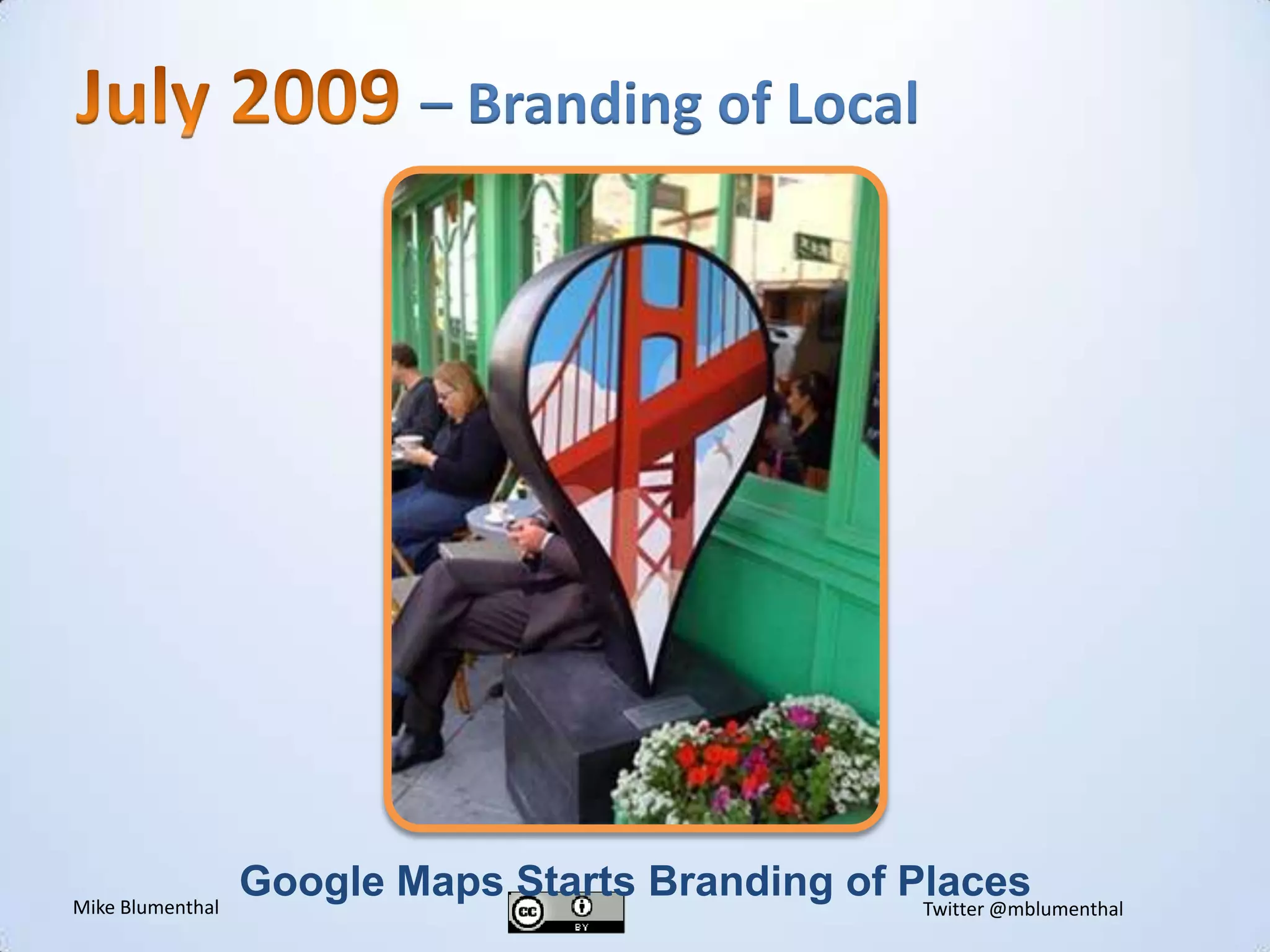 July 2009 – Branding of Local

Google Maps Starts Branding of Places

Mike Blumenthal

cc BY

Twitter @mblumenthal